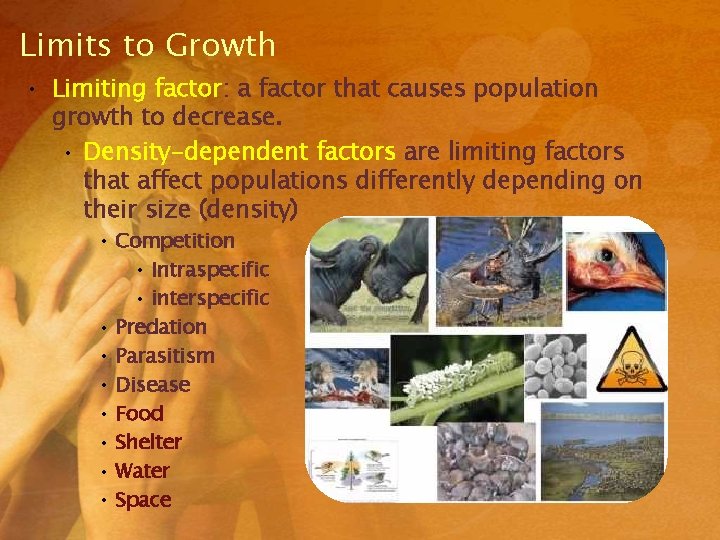 Limits to Growth

• Limiting factor: a factor that causes population growth to decrease.

• Density-dependent factors are limiting factors that affect populations differently depending on their size (density)

• Competition
• Intraspecific
• interspecific
• Predation
• Parasitism
• Disease
• Food
• Shelter
• Water
• Space